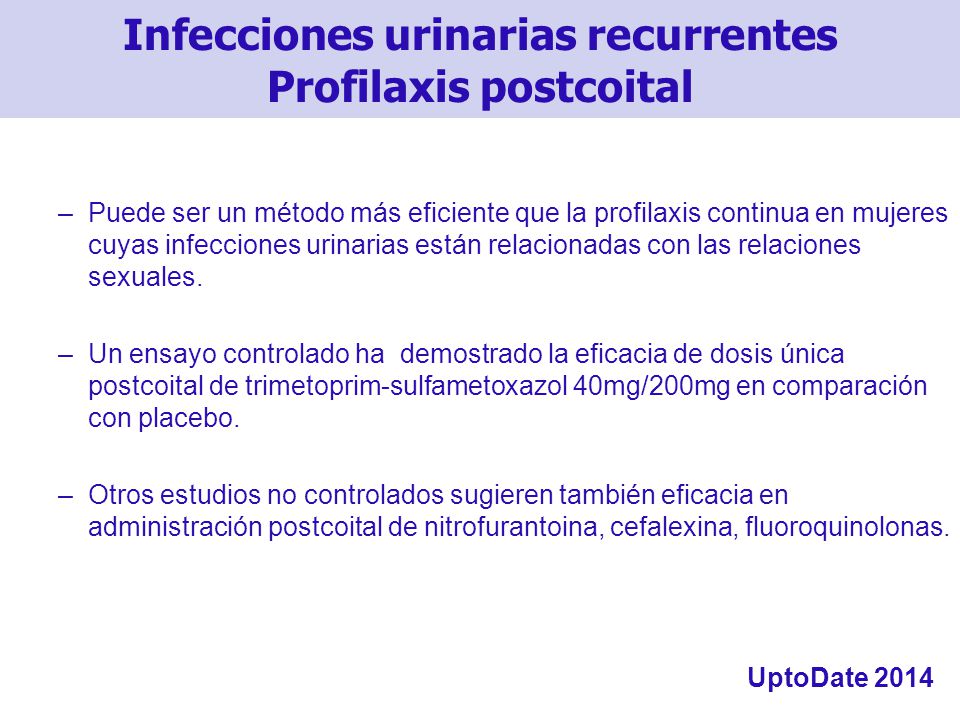 Infecciones urinarias recurrentes
Profilaxis postcoital

– Puede ser un método más eficiente que la profilaxis continua en mujeres cuyas infecciones urinarias están relacionadas con las relaciones sexuales.

– Un ensayo controlado ha demostrado la eficacia de dosis única postcoital de trimetoprim-sulfametoxazol 40mg/200mg en comparación con placebo.

– Otros estudios no controlados sugieren también eficacia en administración postcoital de nitrofurantoina, cefalexina, fluoroquinolonas.

UptoDate 2014